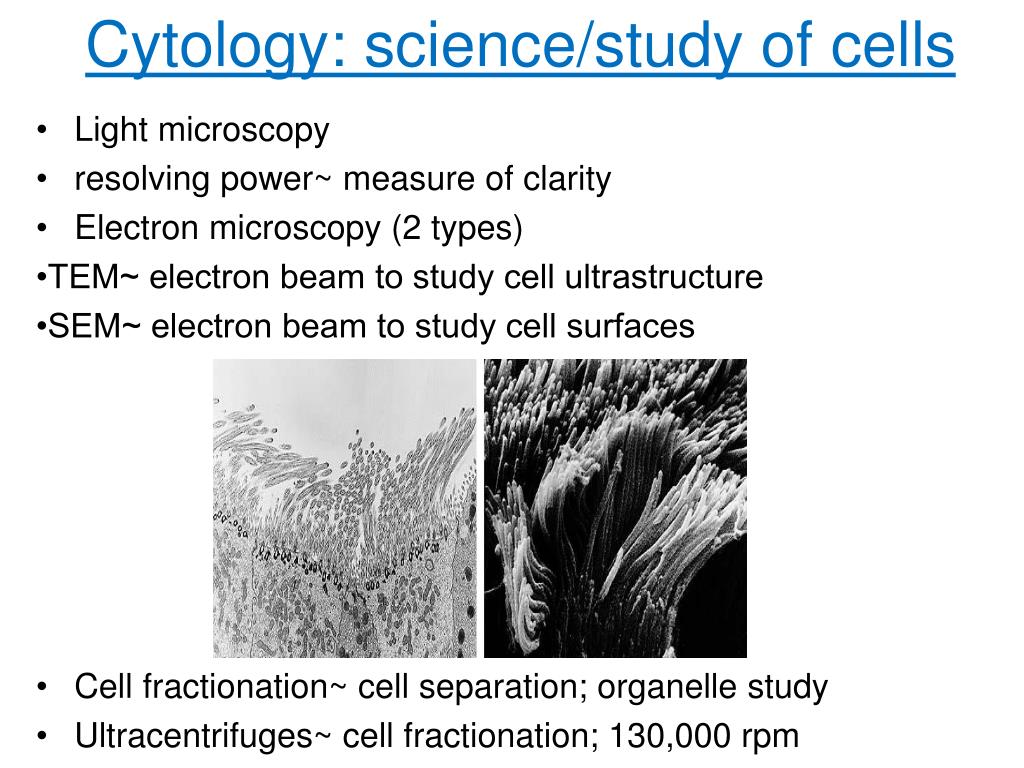 Cytology: science/study of cells

• Light microscopy
• resolving power~ measure of clarity
• Electron microscopy (2 types)
•TEM~ electron beam to study cell ultrastructure
•SEM~ electron beam to study cell surfaces

• Cell fractionation~ cell separation; organelle study
• Ultracentrifuges~ cell fractionation; 130,000 rpm